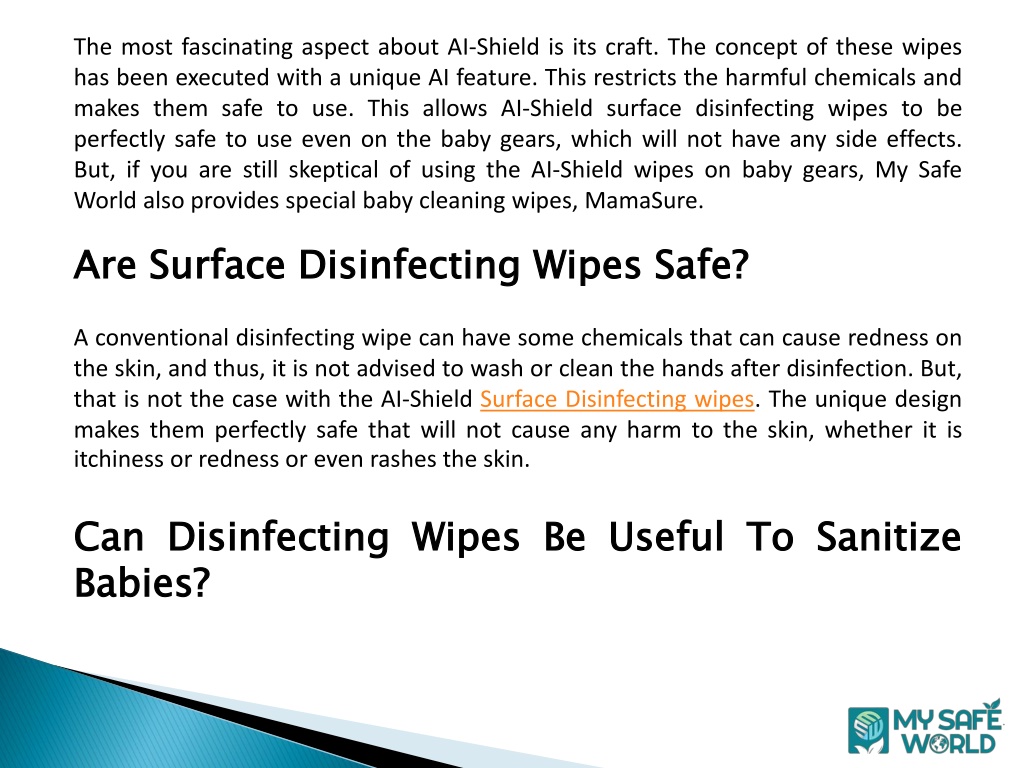 The most fascinating aspect about AI-Shield is its craft. The concept of these wipes has been executed with a unique AI feature. This restricts the harmful chemicals and makes them safe to use. This allows AI-Shield surface disinfecting wipes to be perfectly safe to use even on the baby gears, which will not have any side effects. But, if you are still skeptical of using the AI-Shield wipes on baby gears, My Safe World also provides special baby cleaning wipes, MamaSure.

Are Surface Disinfecting Wipes Safe?

A conventional disinfecting wipe can have some chemicals that can cause redness on the skin, and thus, it is not advised to wash or clean the hands after disinfection. But, that is not the case with the AI-Shield Surface Disinfecting wipes. The unique design makes them perfectly safe that will not cause any harm to the skin, whether it is itchiness or redness or even rashes the skin.

Can Disinfecting Wipes Be Useful To Sanitize Babies?

MY SAFE WORLD